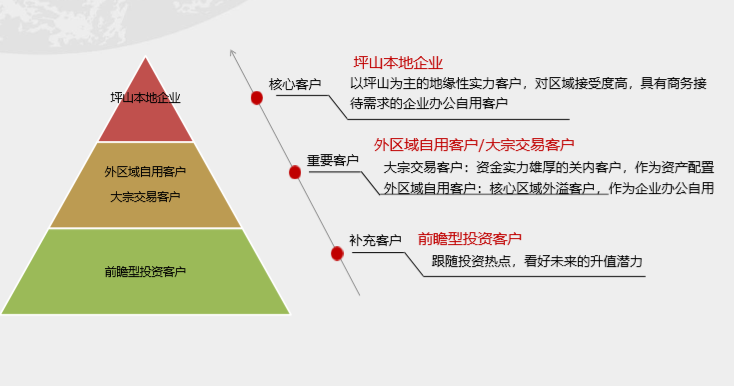 坪山本地企业

外区域自用客户
大宗交易客户

前瞻型投资客户

核心客户

坪山本地企业

以坪山为主的地缘性实力客户，对区域接受度高，具有商务接待需求的企业办公自用客户

重要客户

外区域自用客户/大宗交易客户

大宗交易客户：资金实力雄厚的关内客户，作为资产配置
外区域自用客户：核心区域外溢客户，作为企业办公自用

补充客户

前瞻型投资客户

跟随投资热点，看好未来的升值潜力